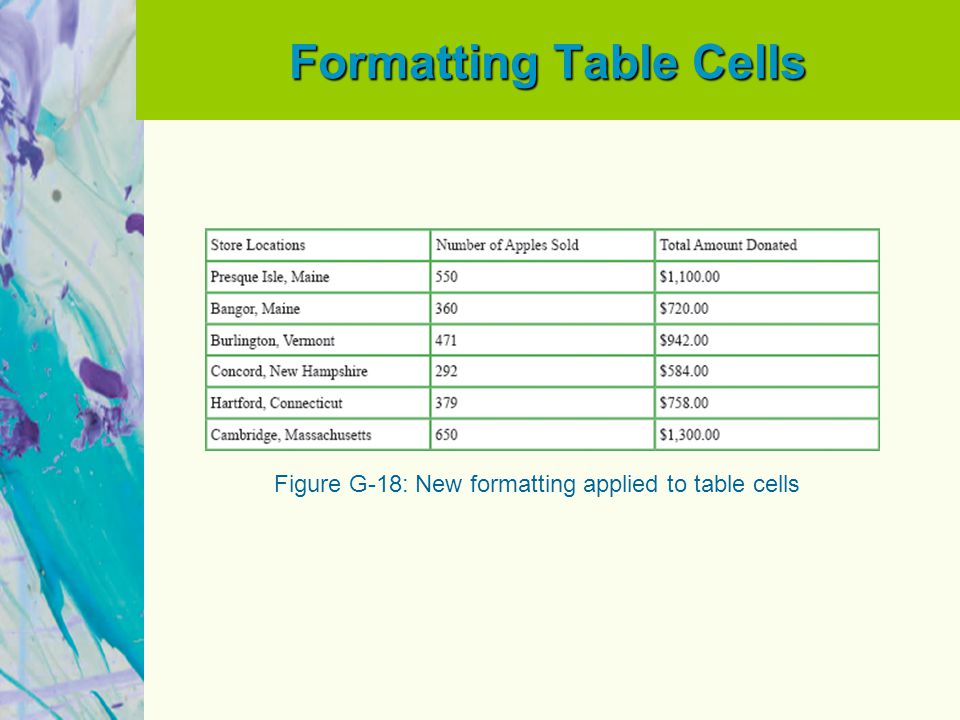 Formatting Table Cells

| Store Locations | Number of Apples Sold | Total Amount Donated |
|---|---|---|
| Presque Isle, Maine | 550 | \$1,100.00 |
| Bangor, Maine | 360 | \$720.00 |
| Burlington, Vermont | 471 | \$942.00 |
| Concord, New Hampshire | 292 | \$584.00 |
| Hartford, Connecticut | 379 | \$758.00 |
| Cambridge, Massachusetts | 650 | \$1,300.00 |

Figure G-18: New formatting applied to table cells